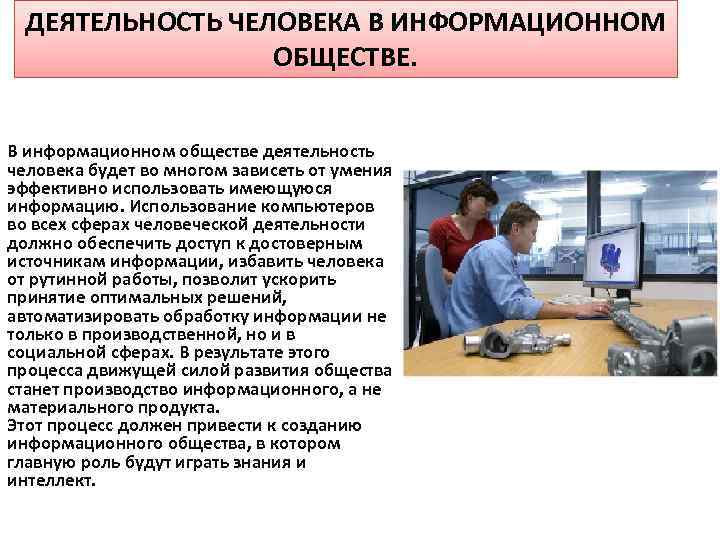 ДЕЯТЕЛЬНОСТЬ ЧЕЛОВЕКА В ИНФОРМАЦИОННОМ ОБЩЕСТВЕ.

В информационном обществе деятельность человека будет во многом зависеть от умения эффективно использовать имеющуюся информацию. Использование компьютеров во всех сферах человеческой деятельности должно обеспечить доступ к достоверным источникам информации, избавить человека от рутинной работы, позволит ускорить принятие оптимальных решений, автоматизировать обработку информации не только в производственной, но и в социальной сферах. В результате этого процесса движущей силой развития общества станет производство информационного, а не материального продукта.
Этот процесс должен привести к созданию информационного общества, в котором главную роль будут играть знания и интеллект.